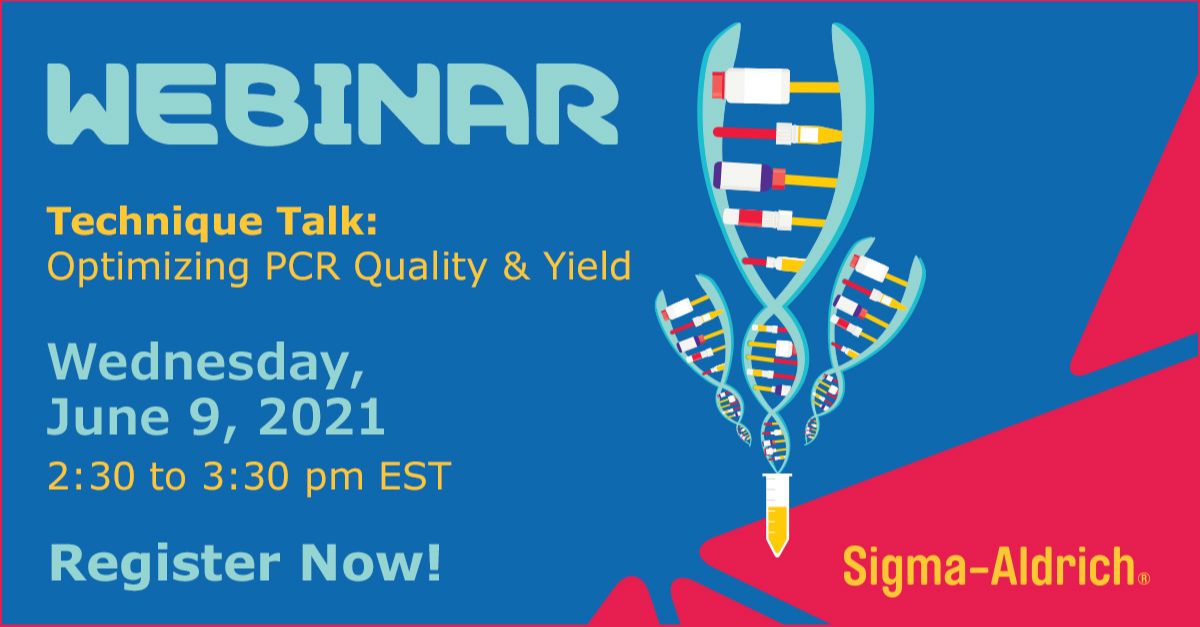 WEBINAR

Technique Talk:
Optimizing PCR Quality & Yield

Wednesday,
June 9, 2021
2:30 to 3:30 pm EST

Register Now!

Sigma-Aldrich®